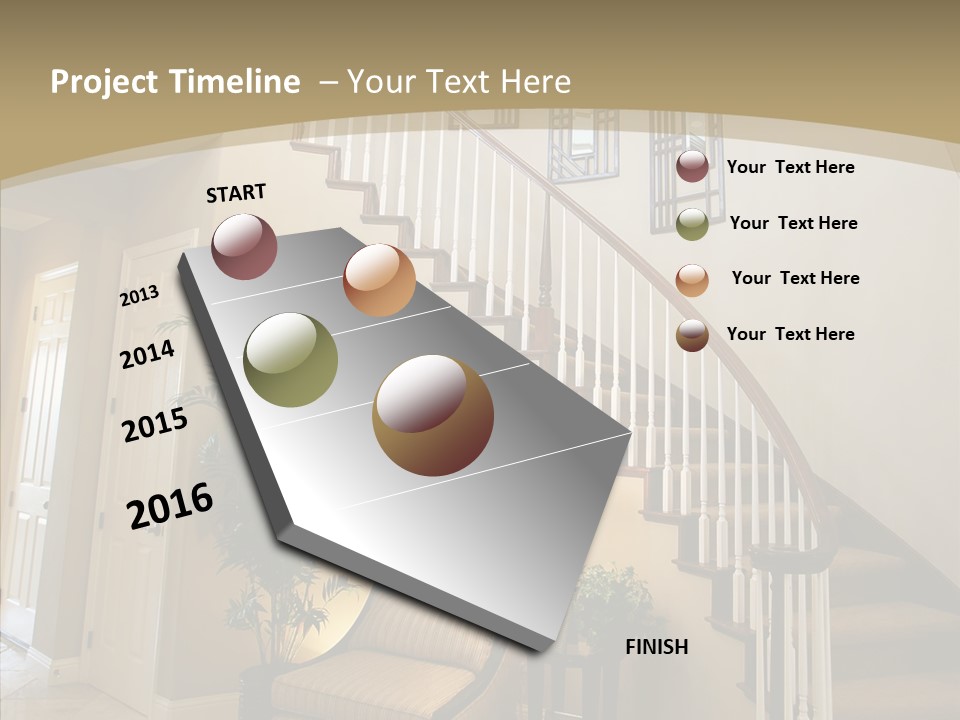 Project Timeline – Your Text Here

START

2013

2014

2015

2016

FINISH

Your Text Here

Your Text Here

Your Text Here

Your Text Here